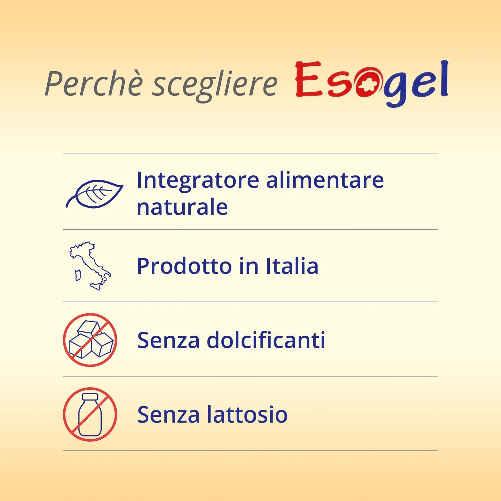 Perchè scegliere Esogel

Integratore alimentare naturale

Prodotto in Italia

Senza dolcificanti

Senza lattosio